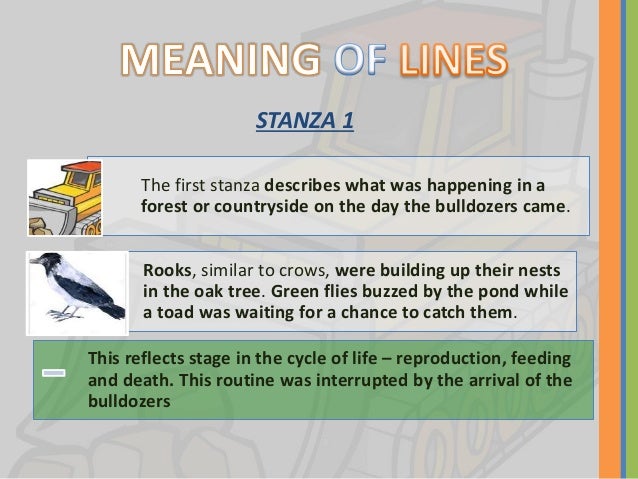 MEANING OF LINES

STANZA 1

The first stanza describes what was happening in a forest or countryside on the day the bulldozers came.

Rooks, similar to crows, were building up their nests in the oak tree. Green flies buzzed by the pond while a toad was waiting for a chance to catch them.

This reflects stage in the cycle of life – reproduction, feeding and death. This routine was interrupted by the arrival of the bulldozers